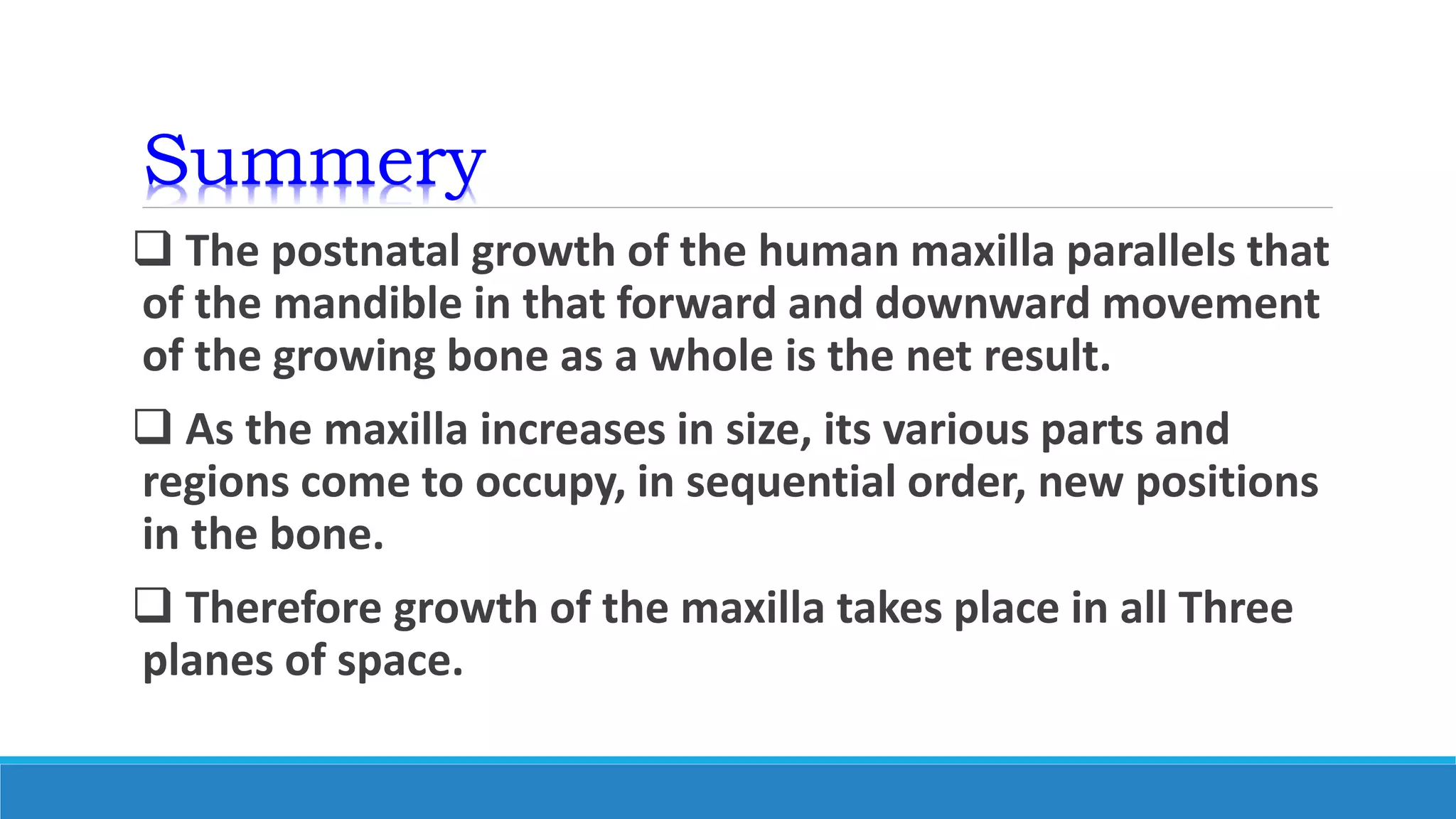 Summery

❑ The postnatal growth of the human maxilla parallels that of the mandible in that forward and downward movement of the growing bone as a whole is the net result.

❑ As the maxilla increases in size, its various parts and regions come to occupy, in sequential order, new positions in the bone.

❑ Therefore growth of the maxilla takes place in all Three planes of space.